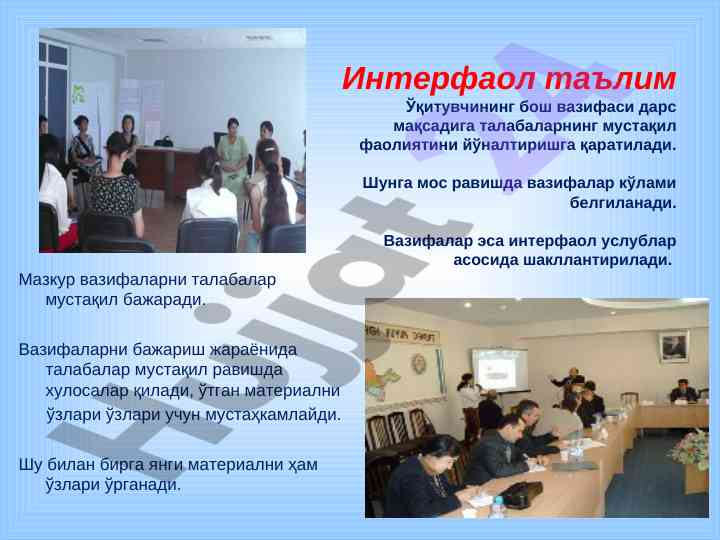 Интерфаол таълим

Ўқитувчининг бош вазифаси дарс мақсадига талабаларнинг мустақил фаолиятини йўналтиришга қаратилади.

Шунга мос равишда вазифалар кўлами белгиланади.

Вазифалар эса интерфаол услублар асосида шакллантирилади.

Мазкур вазифаларни талабалар мустақил бажаради.

Вазифаларни бажариш жараёнида талабалар мустақил равишда хулосалар қилади, ўтган материални ўзлари ўзлари учун мустаҳкамлайди.

Шу билан бирга янги материални ҳам ўзлари ўрганади.

Hujjat